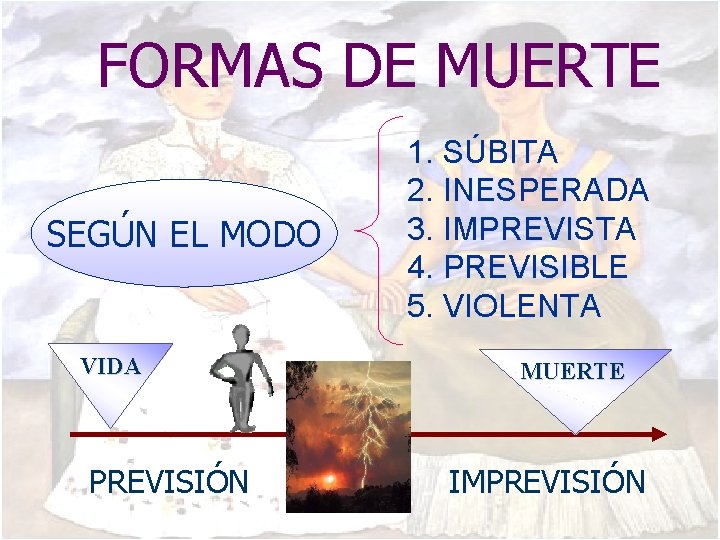 FORMAS DE MUERTE

SEGÚN EL MODO

1. SÚBITA
2. INESPERADA
3. IMPREVISTA
4. PREVISIBLE
5. VIOLENTA

VIDA

MUERTE

PREVISIÓN

IMPREVISIÓN